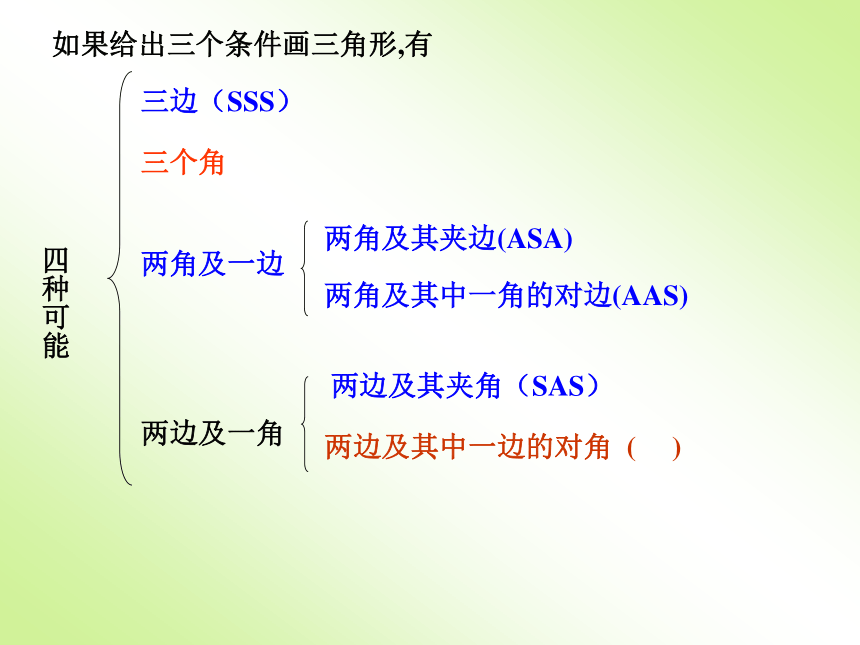 如果给出三个条件画三角形,有

四种可能

三边（SSS）

三个角

两角及一边

两角及其夹边(ASA)

两角及其中一角的对边(AAS)

两边及一角

两边及其夹角（SAS）

两边及其中一边的对角（ ）